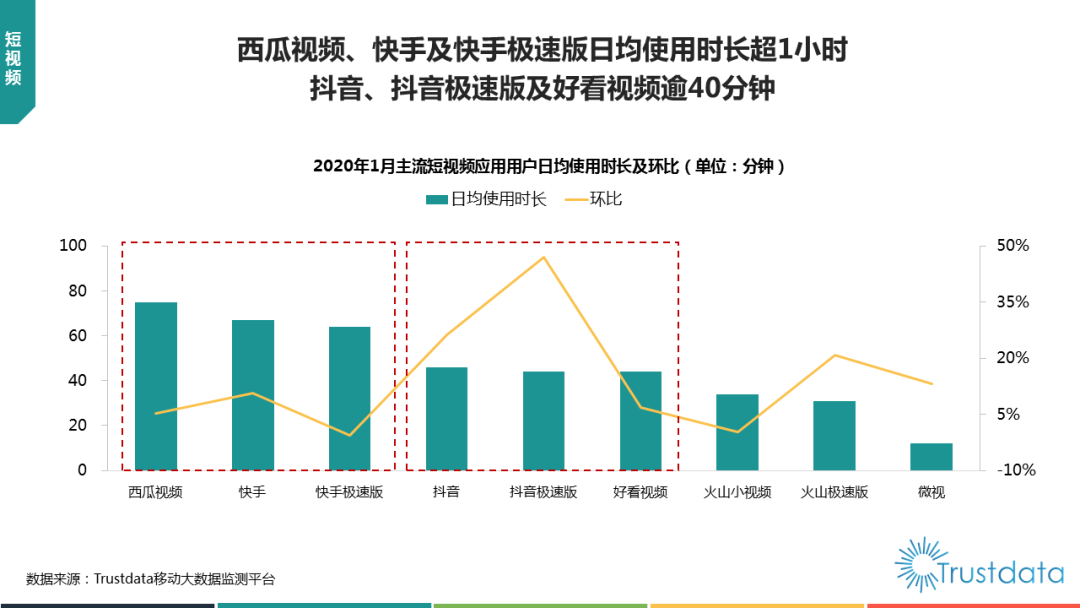 短视频

西瓜视频、快手及快手极速版日均使用时长超1小时
抖音、抖音极速版及好看视频逾40分钟

2020年1月主流短视频应用用户日均使用时长及环比（单位：分钟）

日均使用时长 环比

100
80
60
40
20
0

50%
35%
20%
5%
-10%

西瓜视频 快手 快手极速版 抖音 抖音极速版 好看视频 火山小视频 火山极速版 微视

数据来源：Trustdata移动大数据监测平台

Trustdata